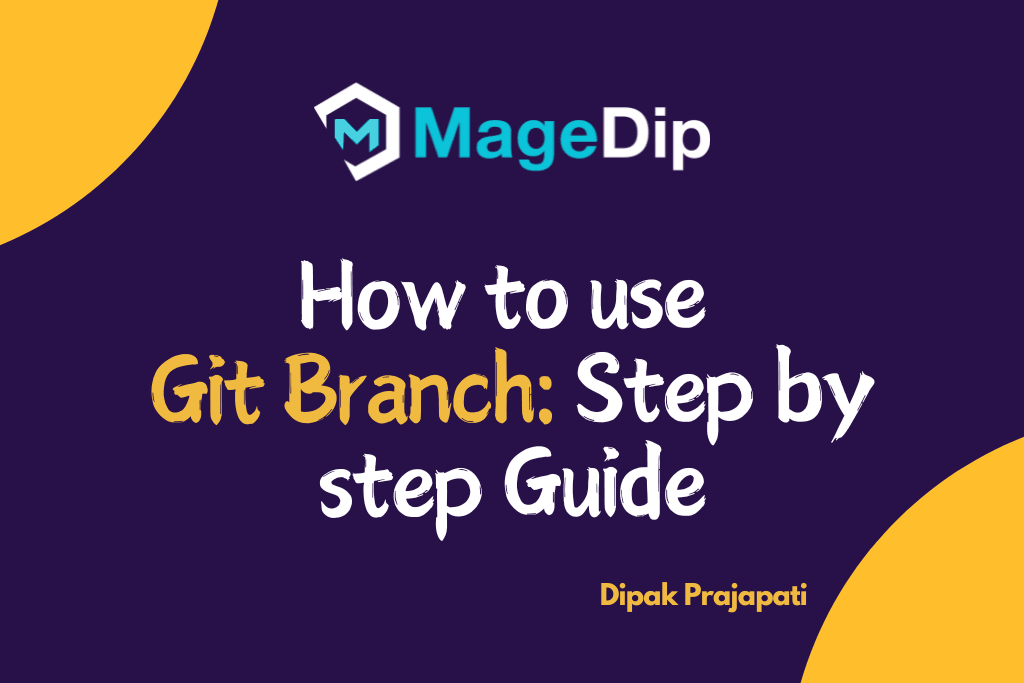 MageDip

How to use Git Branch: Step by step Guide

Dipak Prajapati